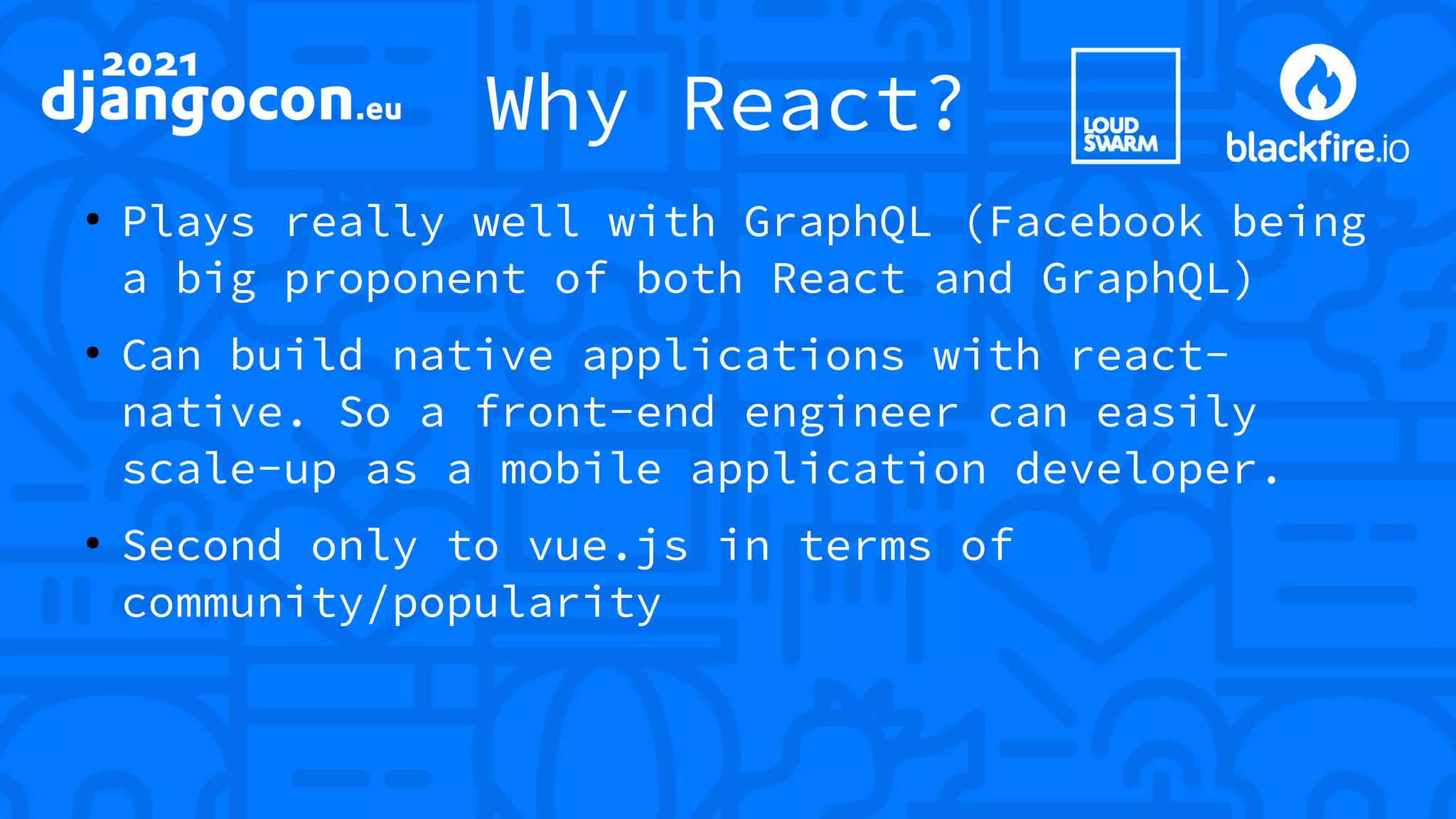 2021 djangocon.eu

Why React?

LOUD SWARM

blackfire.io

• Plays really well with GraphQL (Facebook being a big proponent of both React and GraphQL)

• Can build native applications with react-native. So a front-end engineer can easily scale-up as a mobile application developer.

• Second only to vue.js in terms of community/popularity